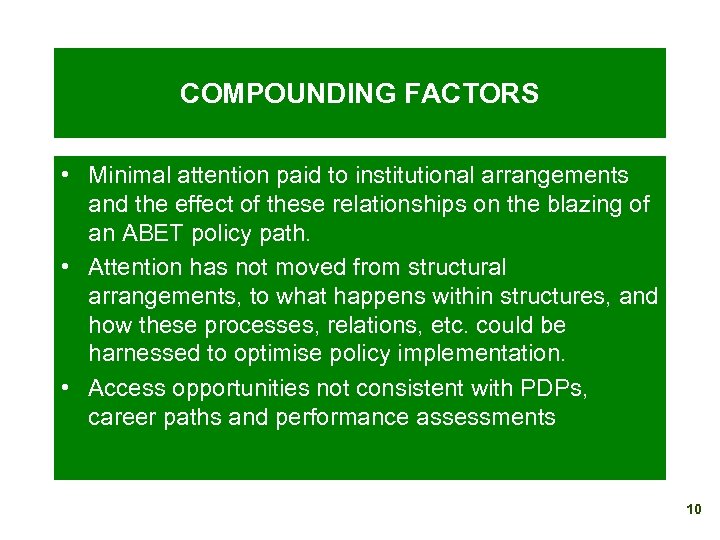 COMPOUNDING FACTORS

• Minimal attention paid to institutional arrangements and the effect of these relationships on the blazing of an ABET policy path.
• Attention has not moved from structural arrangements, to what happens within structures, and how these processes, relations, etc. could be harnessed to optimise policy implementation.
• Access opportunities not consistent with PDPs, career paths and performance assessments

10